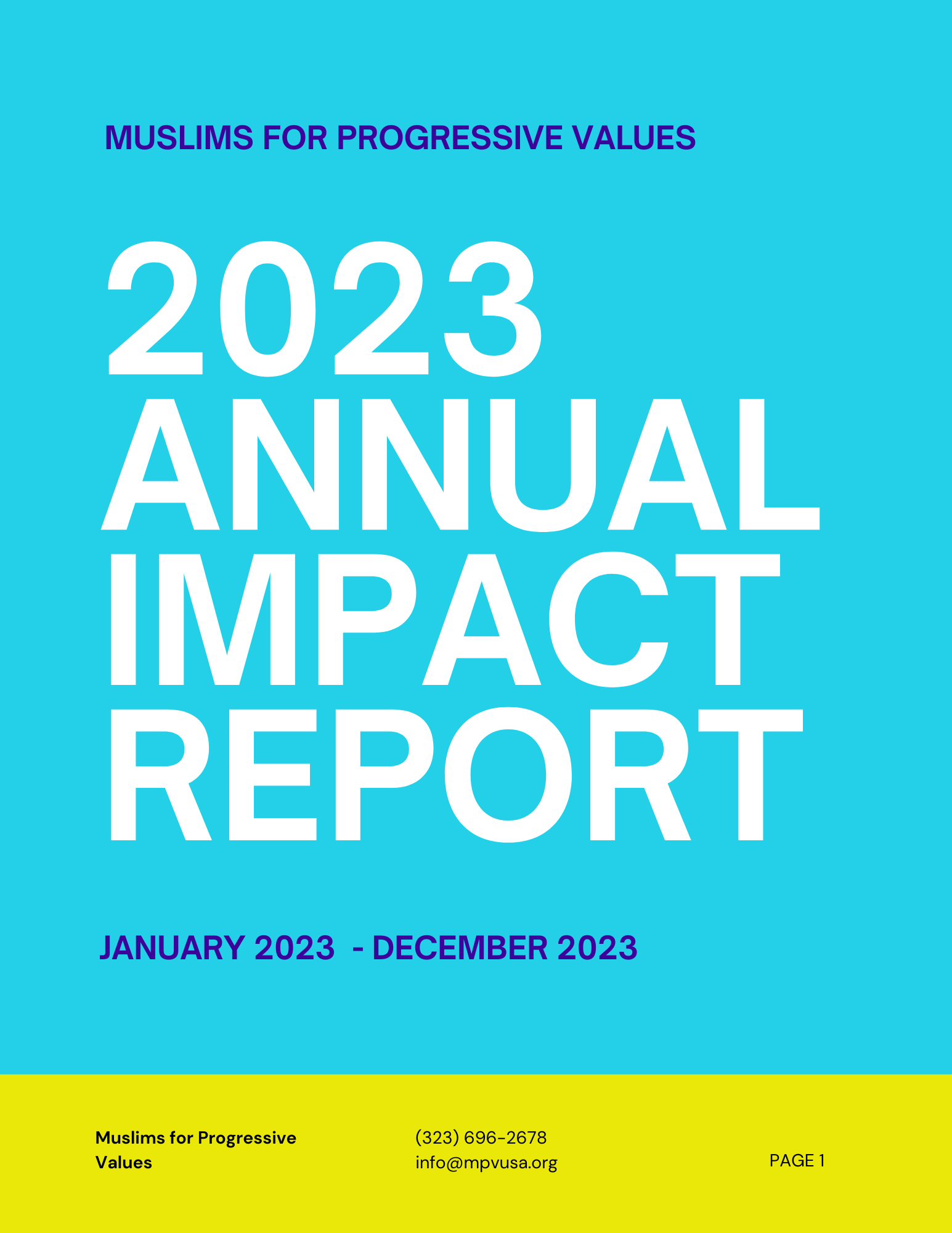 MUSLIMS FOR PROGRESSIVE VALUES

2023 ANNUAL IMPACT REPORT

JANUARY 2023 - DECEMBER 2023

Muslims for Progressive Values

(323) 696-2678
info@mpvusa.org

PAGE 1